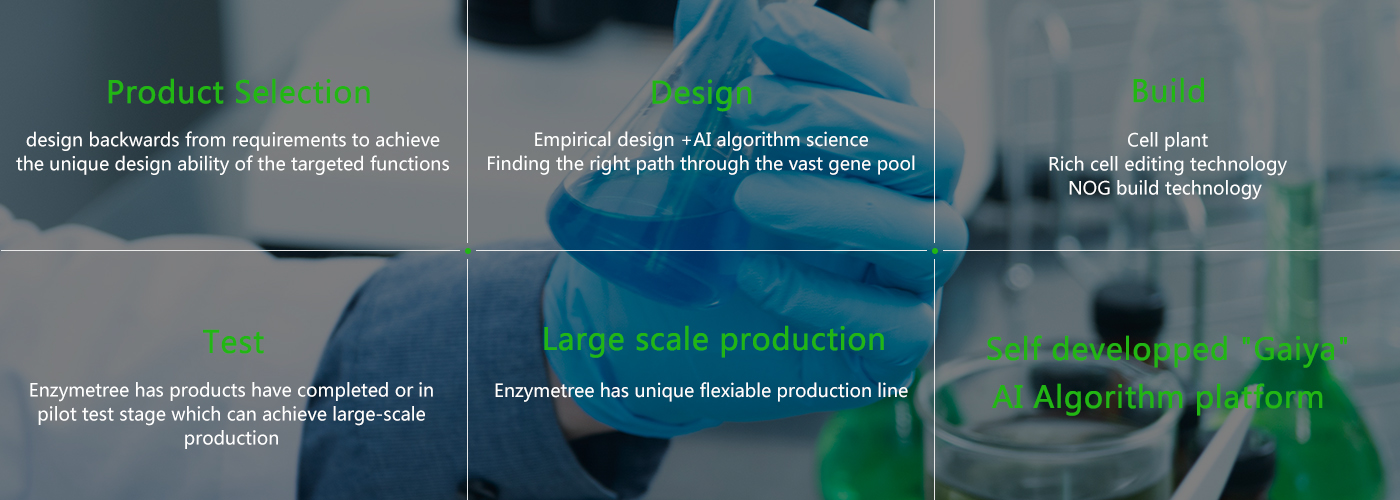 Product Selection

design backwards from requirements to achieve the unique design ability of the targeted functions

Design

Empirical design +AI algorithm science
Finding the right path through the vast gene pool

Build

Cell plant
Rich cell editing technology
NOG build technology

Test

Enzymetree has products have completed or in pilot test stage which can achieve large-scale production

Large scale production

Enzymetree has unique flexiable production line

Self developped "Gaiya" AI Algorithm platform